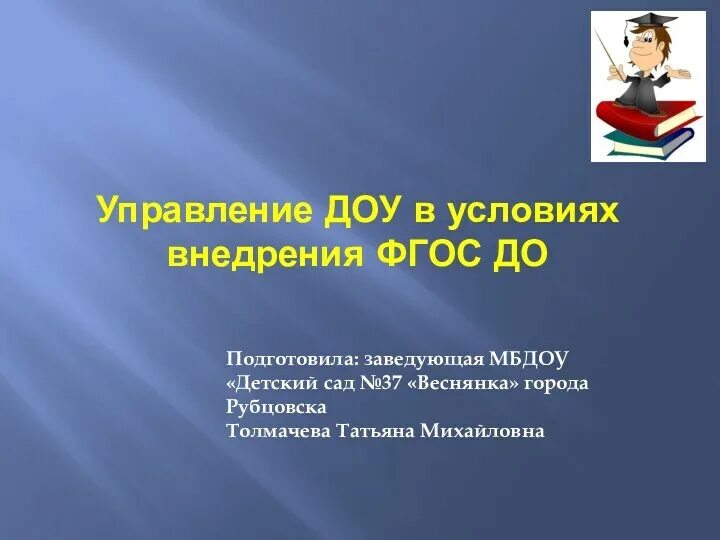 Управление ДОУ в условиях внедрения ФГОС ДО

Подготовила: заведующая МБДОУ «Детский сад №37 «Веснянка» города Рубцовска
Толмачева Татьяна Михайловна